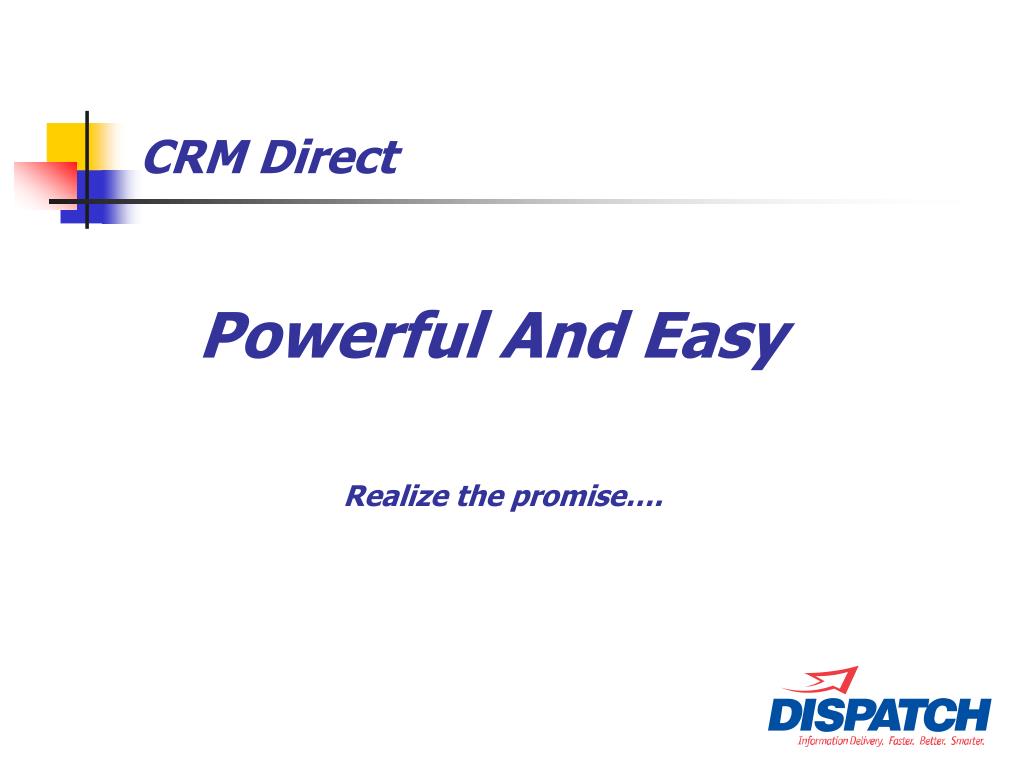 CRM Direct

Powerful And Easy

Realize the promise….

DISPATCH
Information Delivery. Faster. Better. Smarter.